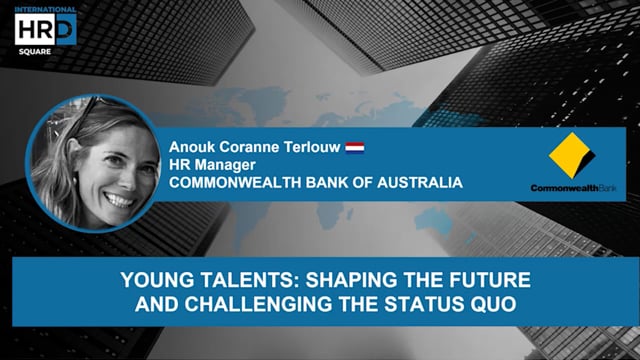 INTERNATIONAL
HRD
SQUARE

Anouk Coranne Terlouw
HR Manager
COMMONWEALTH BANK OF AUSTRALIA

CommonwealthBank

YOUNG TALENTS: SHAPING THE FUTURE AND CHALLENGING THE STATUS QUO